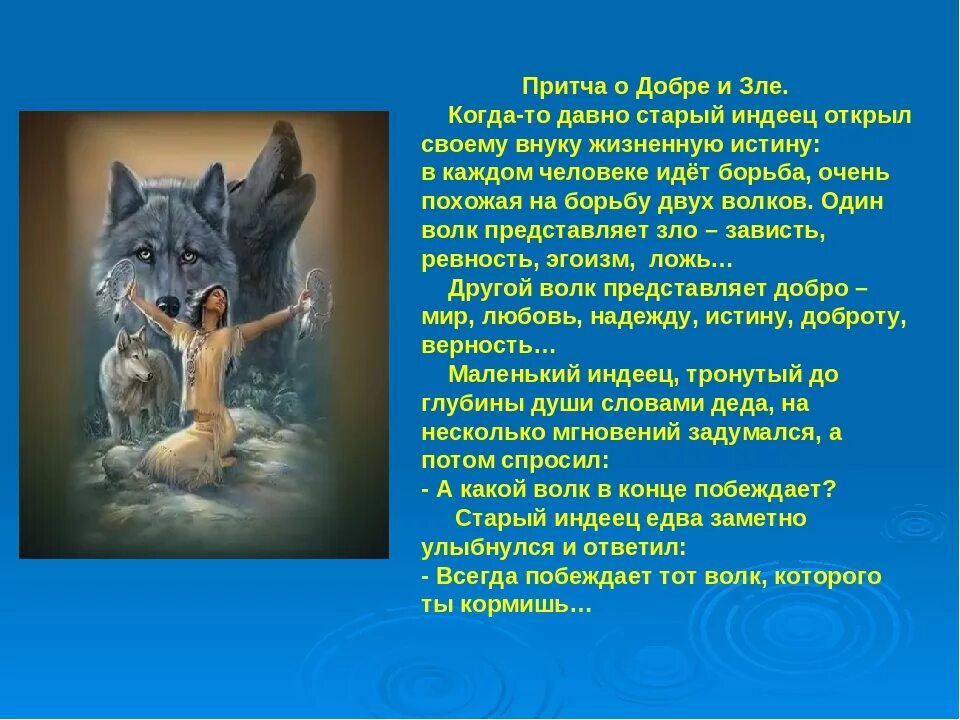 Притча о Добре и Зле.

Когда-то давно старый индеец открыл своему внуку жизненную истину: в каждом человеке идёт борьба, очень похожая на борьбу двух волков. Один волк представляет зло – зависть, ревность, эгоизм, ложь…

Другой волк представляет добро – мир, любовь, надежду, истину, доброту, верность…

Маленький индеец, тронутый до глубины души словами деда, на несколько мгновений задумался, а потом спросил:
- А какой волк в конце побеждает?

Старый индеец едва заметно улыбнулся и ответил:
- Всегда побеждает тот волк, которого ты кормишь…